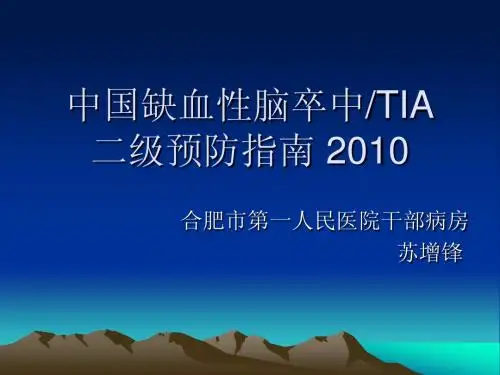 中国缺血性脑卒中/TIA
二级预防指南 2010

合肥市第一人民医院干部病房
苏增锋